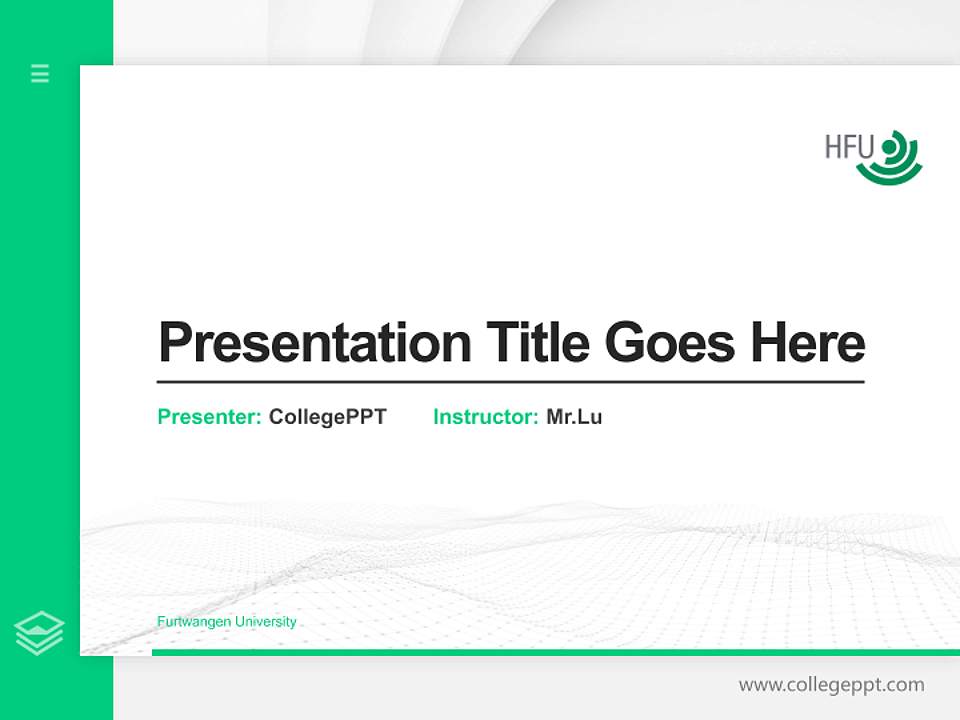 HFU

Presentation Title Goes Here

Presenter: CollegePPT Instructor: Mr.Lu

Furtwangen University

www.collegeppt.com